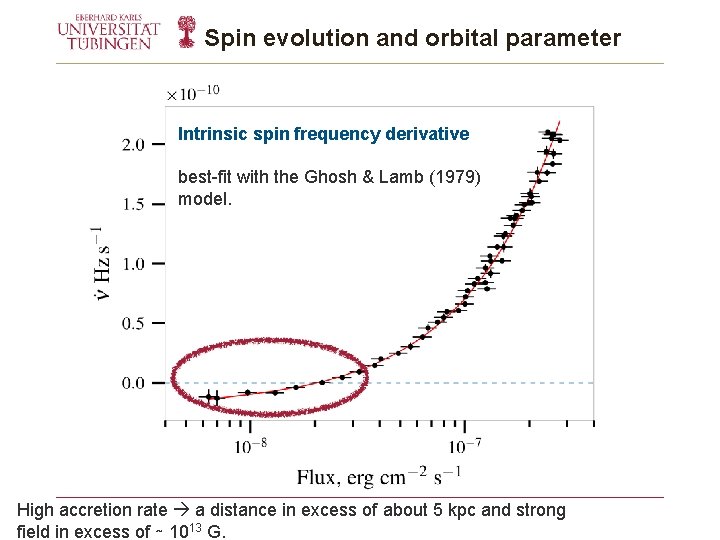 EBERHARD KARLS
UNIVERSITÄT
TÜBINGEN

Spin evolution and orbital parameter

$\times 10^{-10}$

Intrinsic spin frequency derivative

best-fit with the Ghosh & Lamb (1979) model.

2.0
1.5
1.0
0.5
0.0

$\dot{\nu}$ Hz s$^{-1}$

$10^{-8}$
$10^{-7}$

Flux, erg cm$^{-2}$ s$^{-1}$

High accretion rate → a distance in excess of about 5 kpc and strong field in excess of ~ $10^{13}$ G.